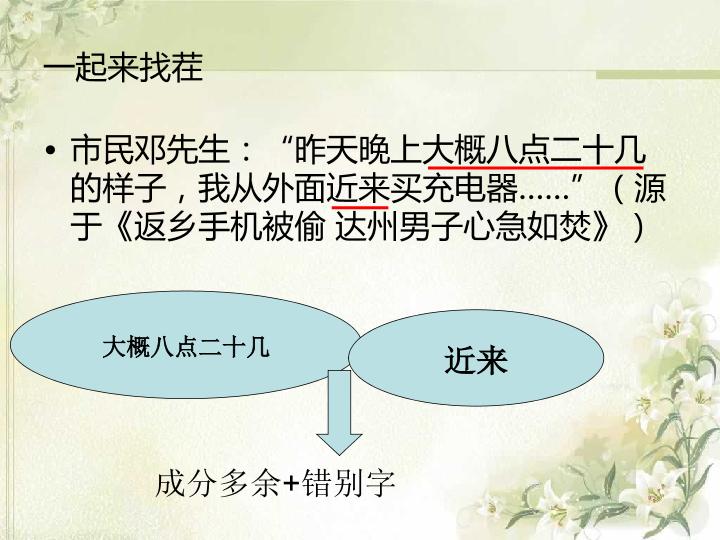 一起来找茬

• 市民邓先生：“昨天晚上大概八点二十几的样子，我从外面近来买充电器......”（源于《返乡手机被偷 达州男子心急如焚》）

大概八点二十几

近来

成分多余+错别字